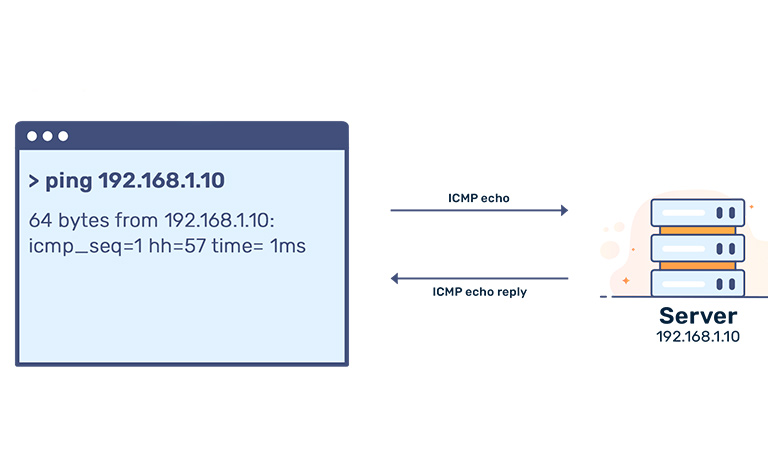 > ping 192.168.1.10

64 bytes from 192.168.1.10:
icmp_seq=1 hh=57 time= 1ms

ICMP echo

ICMP echo reply

Server
192.168.1.10